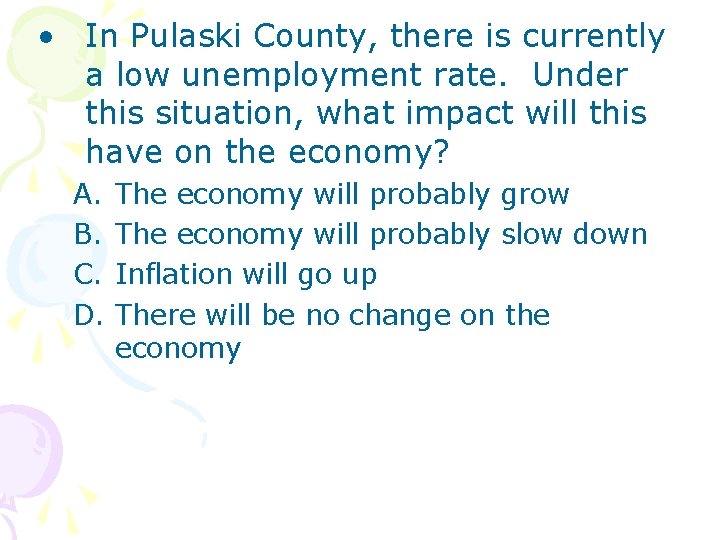 • In Pulaski County, there is currently a low unemployment rate. Under this situation, what impact will this have on the economy?

A. The economy will probably grow
B. The economy will probably slow down
C. Inflation will go up
D. There will be no change on the economy